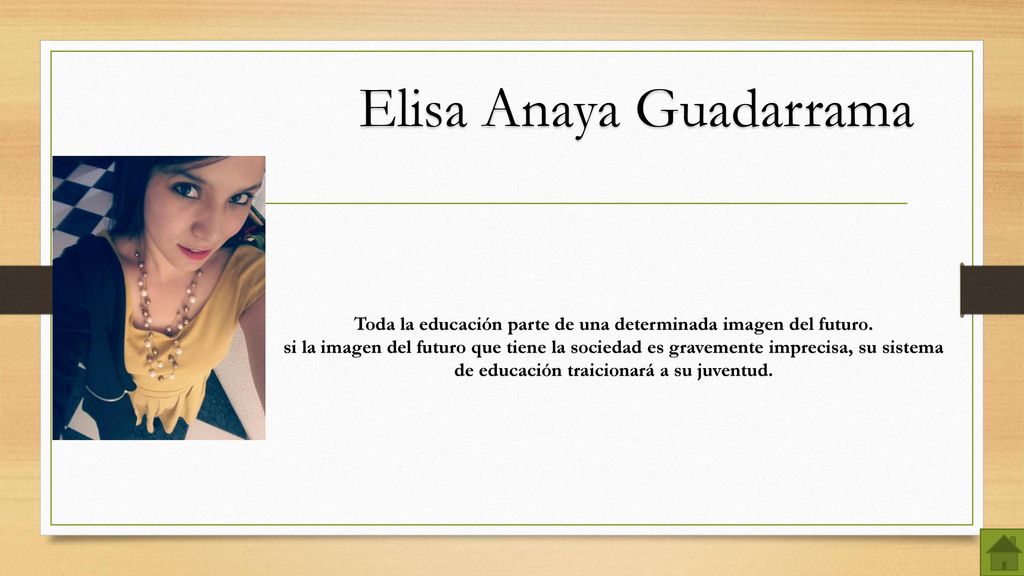 Elisa Anaya Guadarrama

Toda la educación parte de una determinada imagen del futuro.
si la imagen del futuro que tiene la sociedad es gravemente imprecisa, su sistema de educación traicionará a su juventud.